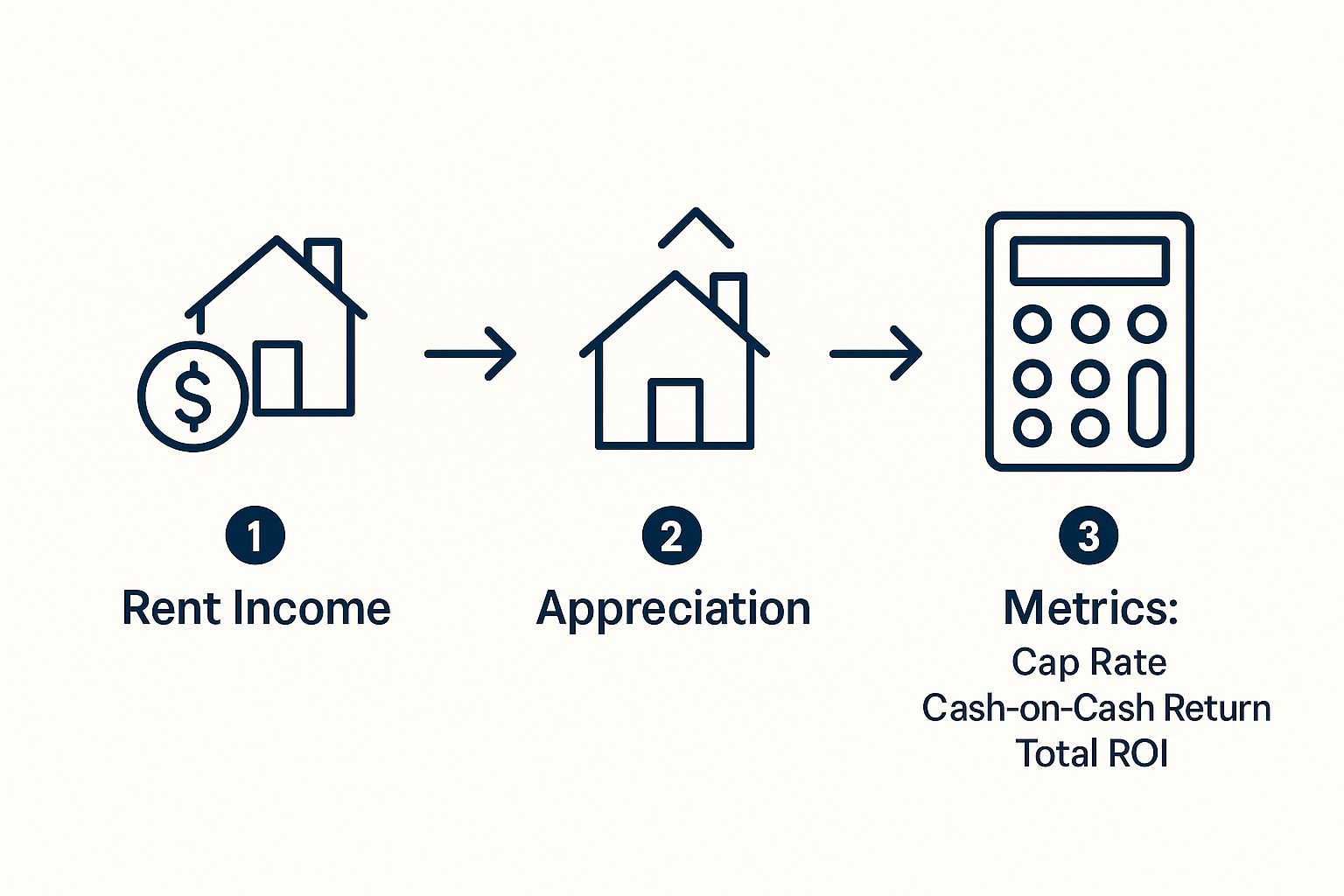 $

1
Rent Income

2
Appreciation

3
Metrics:
Cap Rate
Cash-on-Cash Return
Total ROI